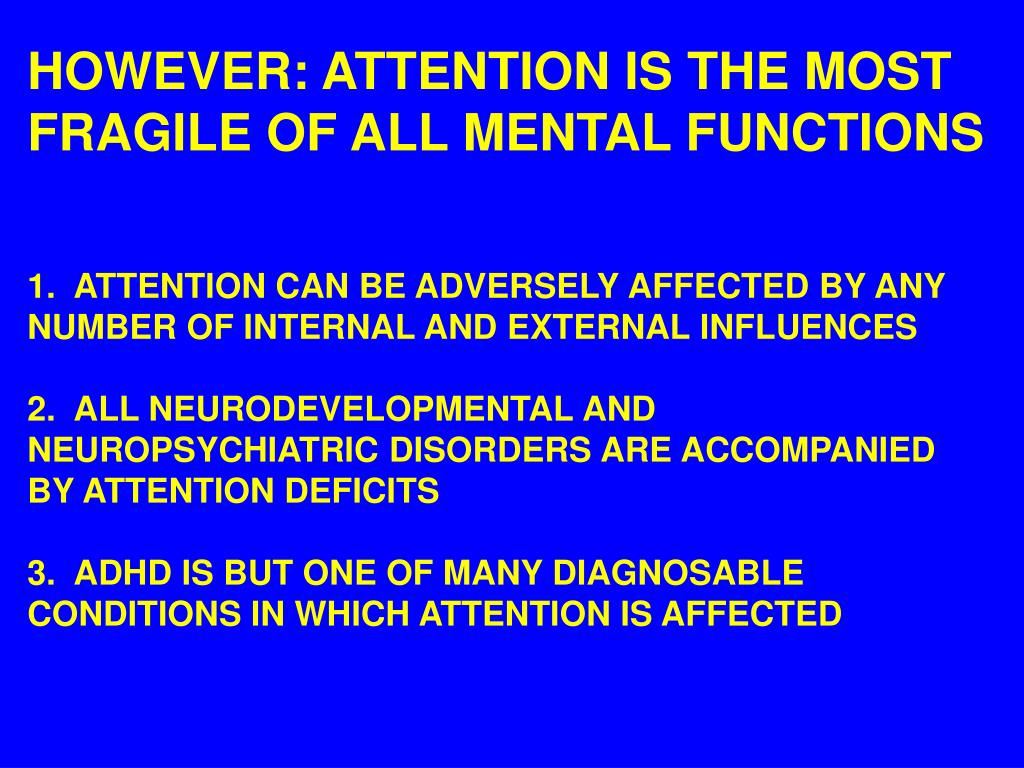 HOWEVER: ATTENTION IS THE MOST FRAGILE OF ALL MENTAL FUNCTIONS

1. ATTENTION CAN BE ADVERSELY AFFECTED BY ANY NUMBER OF INTERNAL AND EXTERNAL INFLUENCES

2. ALL NEURODEVELOPMENTAL AND NEUROPSYCHIATRIC DISORDERS ARE ACCOMPANIED BY ATTENTION DEFICITS

3. ADHD IS BUT ONE OF MANY DIAGNOSABLE CONDITIONS IN WHICH ATTENTION IS AFFECTED